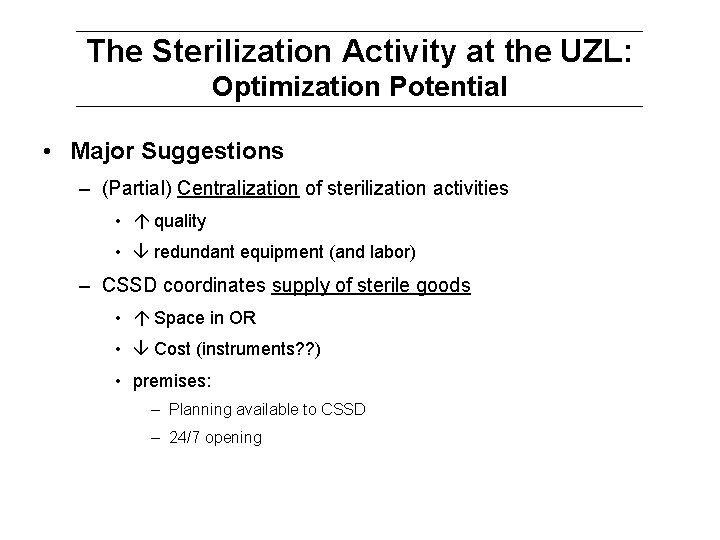 The Sterilization Activity at the UZL:
Optimization Potential

• Major Suggestions
– (Partial) Centralization of sterilization activities
• ↑ quality
• ↓ redundant equipment (and labor)
– CSSD coordinates supply of sterile goods
• ↑ Space in OR
• ↓ Cost (instruments??)
• premises:
– Planning available to CSSD
– 24/7 opening